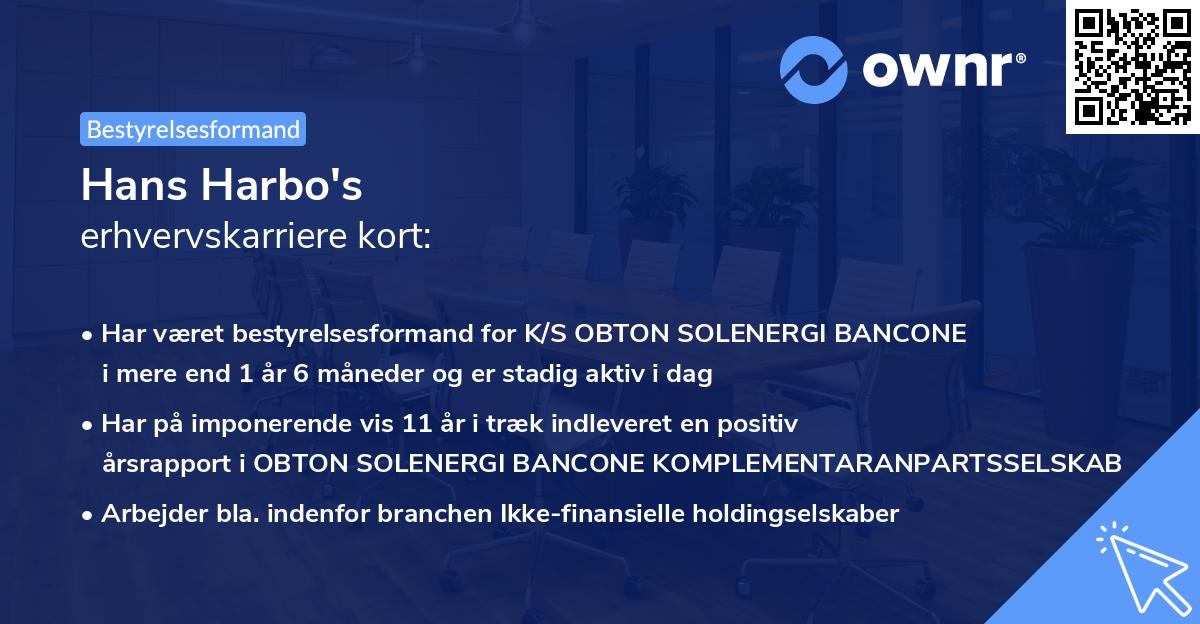 ownr®

Bestyrelsesformand

Hans Harbo's
erhvervskarriere kort:

• Har været bestyrelsesformand for K/S OBTON SOLENERGI BANCONE i mere end 1 år 6 måneder og er stadig aktiv i dag
• Har på imponerende vis 11 år i træk indleveret en positiv årsrapport i OBTON SOLENERGI BANCONE KOMPLEMENTARANPARTSSELSKAB
• Arbejder bla. indenfor branchen Ikke-finansielle holdingselskaber